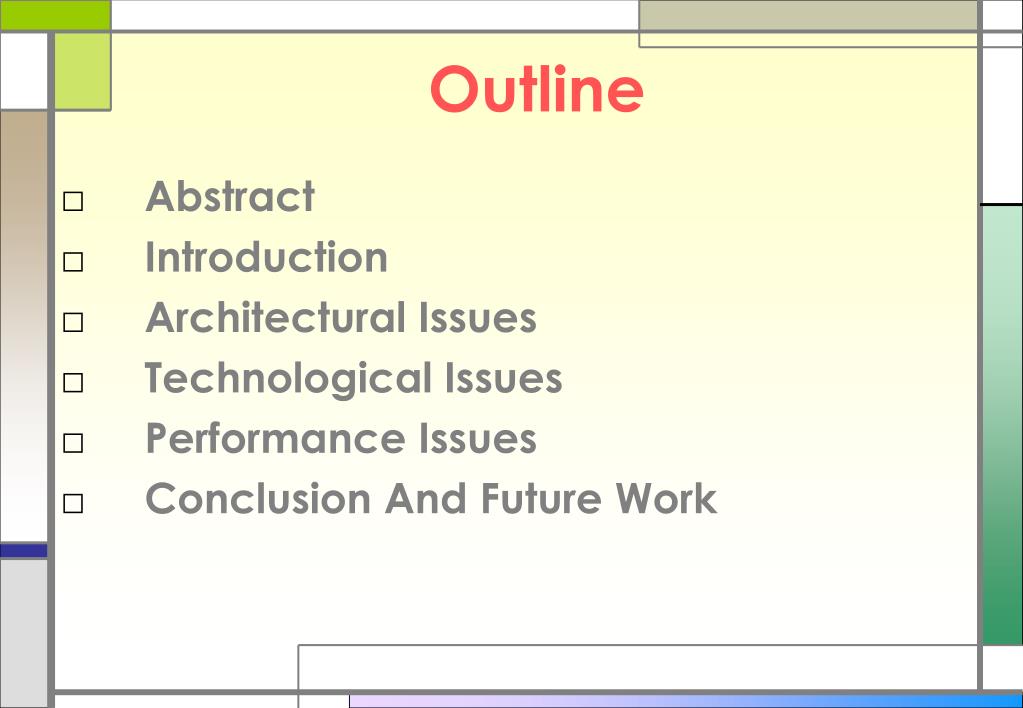 Outline

□ Abstract
□ Introduction
□ Architectural Issues
□ Technological Issues
□ Performance Issues
□ Conclusion And Future Work